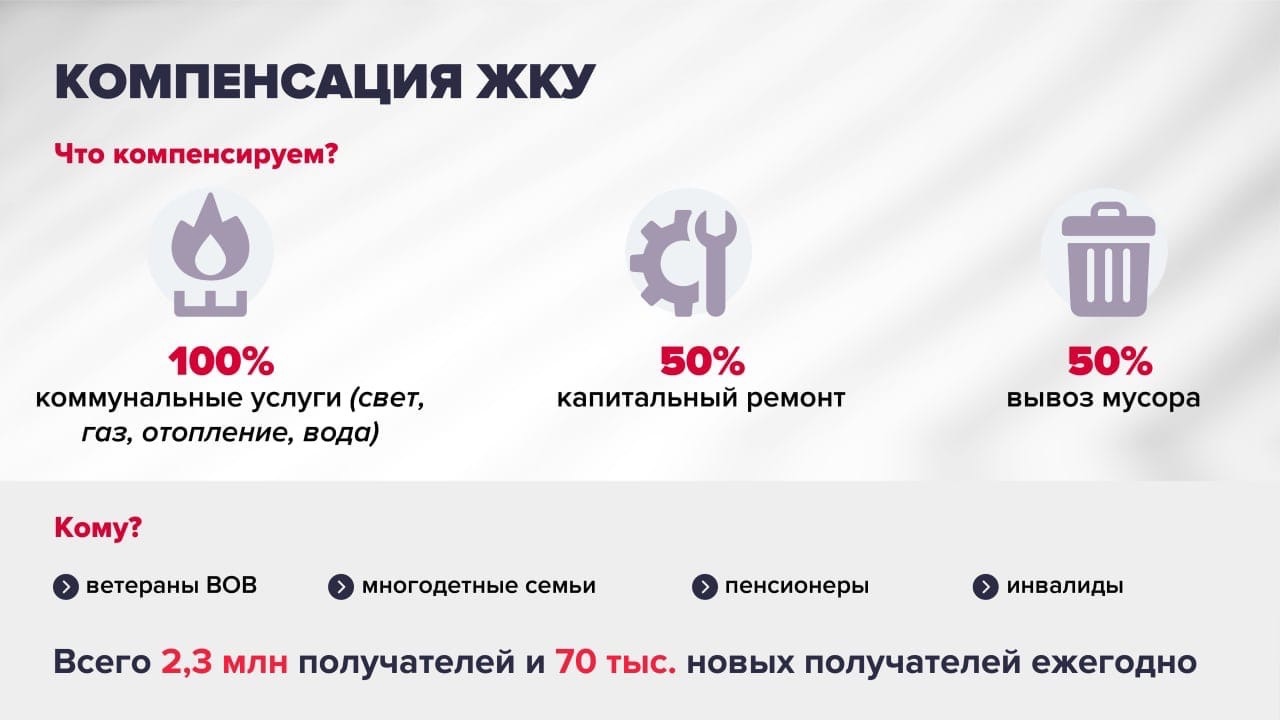 КОМПЕНСАЦИЯ ЖКУ

Что компенсируем?

100%
коммунальные услуги (свет, газ, отопление, вода)

50%
капитальный ремонт

50%
вывоз мусора

Кому?

ветераны ВОВ

многодетные семьи

пенсионеры

инвалиды

Всего 2,3 млн получателей и 70 тыс. новых получателей ежегодно